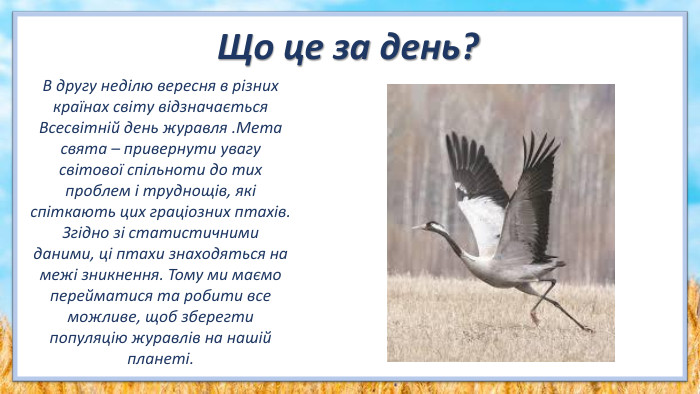 Що це за день?

В другу неділю вересня в різних країнах світу відзначається Всесвітній день журавля .Мета свята – привернути увагу світової спільноти до тих проблем і труднощів, які спіткають цих граціозних птахів. Згідно зі статистичними даними, ці птахи знаходяться на межі зникнення. Тому ми маємо перейматися та робити все можливе, щоб зберегти популяцію журавлів на нашій планеті.